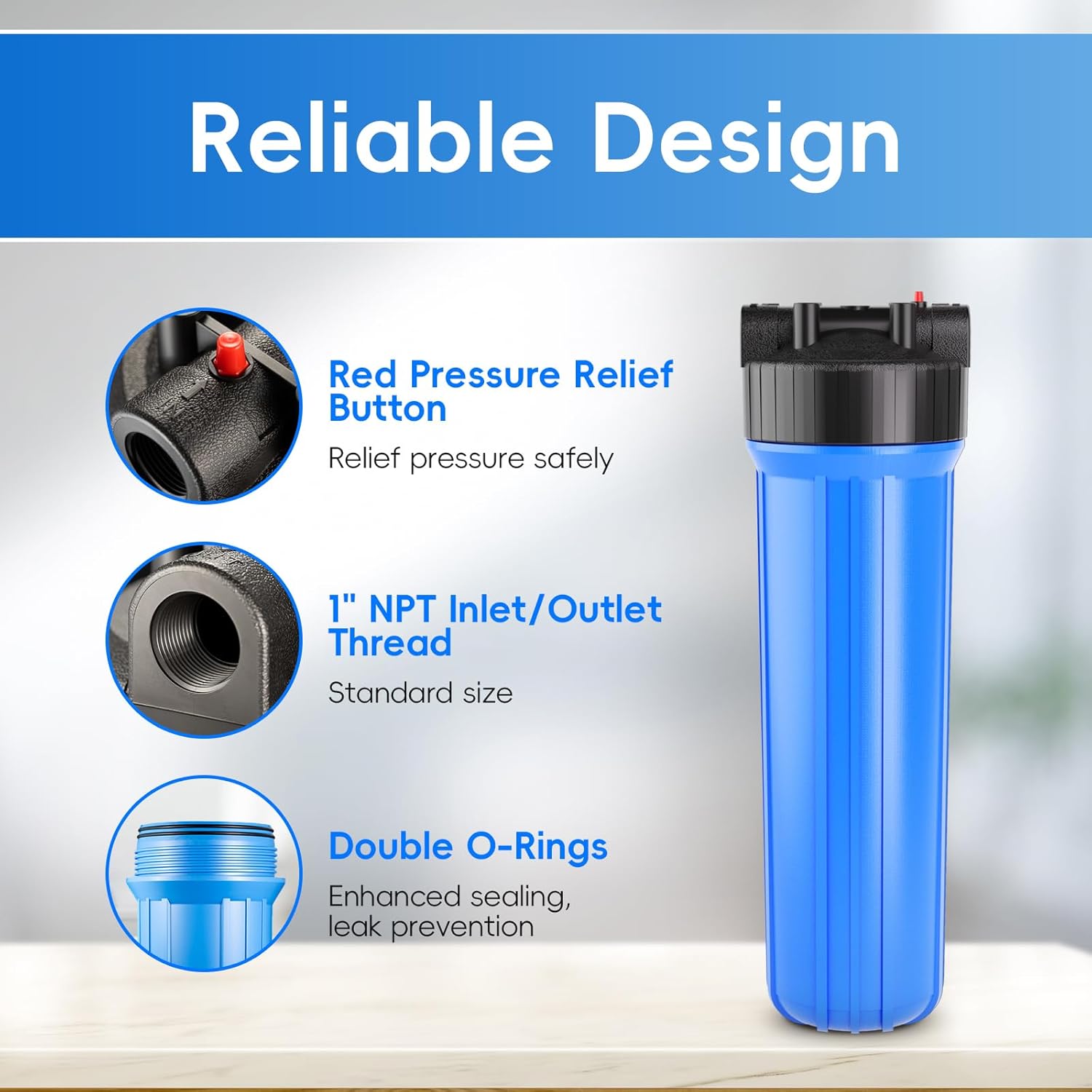 Reliable Design

Red Pressure Relief Button

Relief pressure safely

1" NPT Inlet/Outlet Thread

Standard size

Double O-Rings

Enhanced sealing, leak prevention